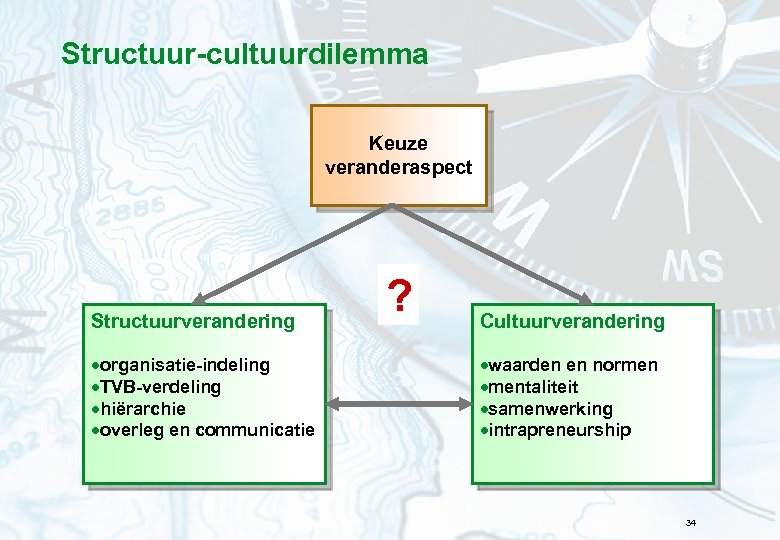 Structuur-cultuurdilemma

Keuze veranderaspect

?

Structuurverandering

•organisatie-indeling
•TVB-verdeling
•hiërarchie
•overleg en communicatie

Cultuurverandering

•waarden en normen
•mentaliteit
•samenwerking
•intrapreneurship

34